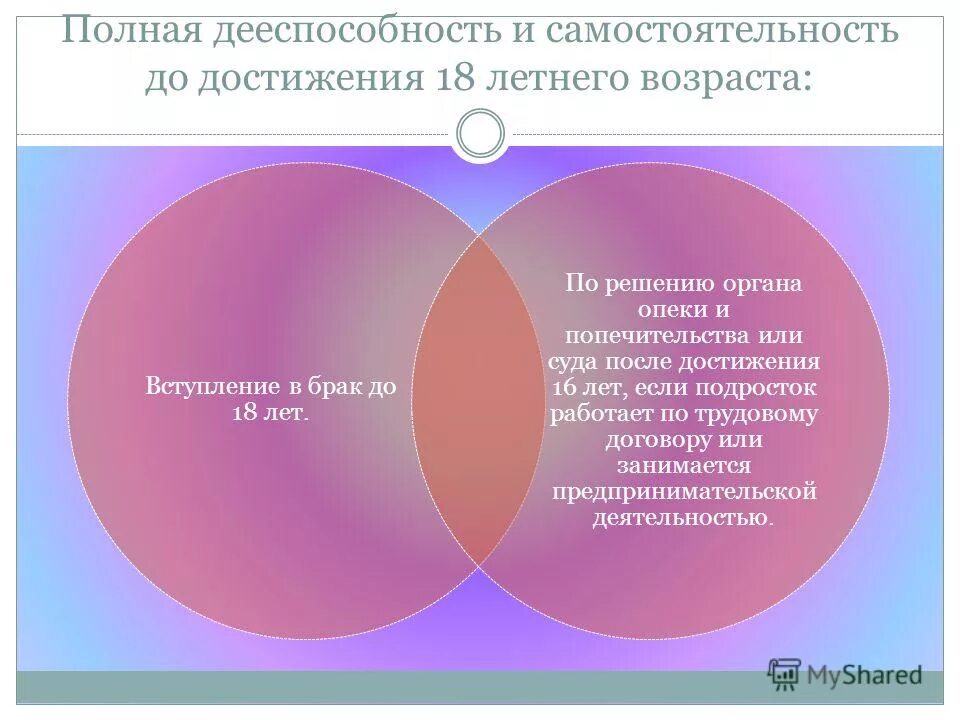 Полная дееспособность и самостоятельность до достижения 18 летнего возраста:

Вступление в брак до 18 лет.

По решению органа опеки и попечительства или суда после достижения 16 лет, если подросток работает по трудовому договору или занимается предпринимательской деятельностью.

MyShared